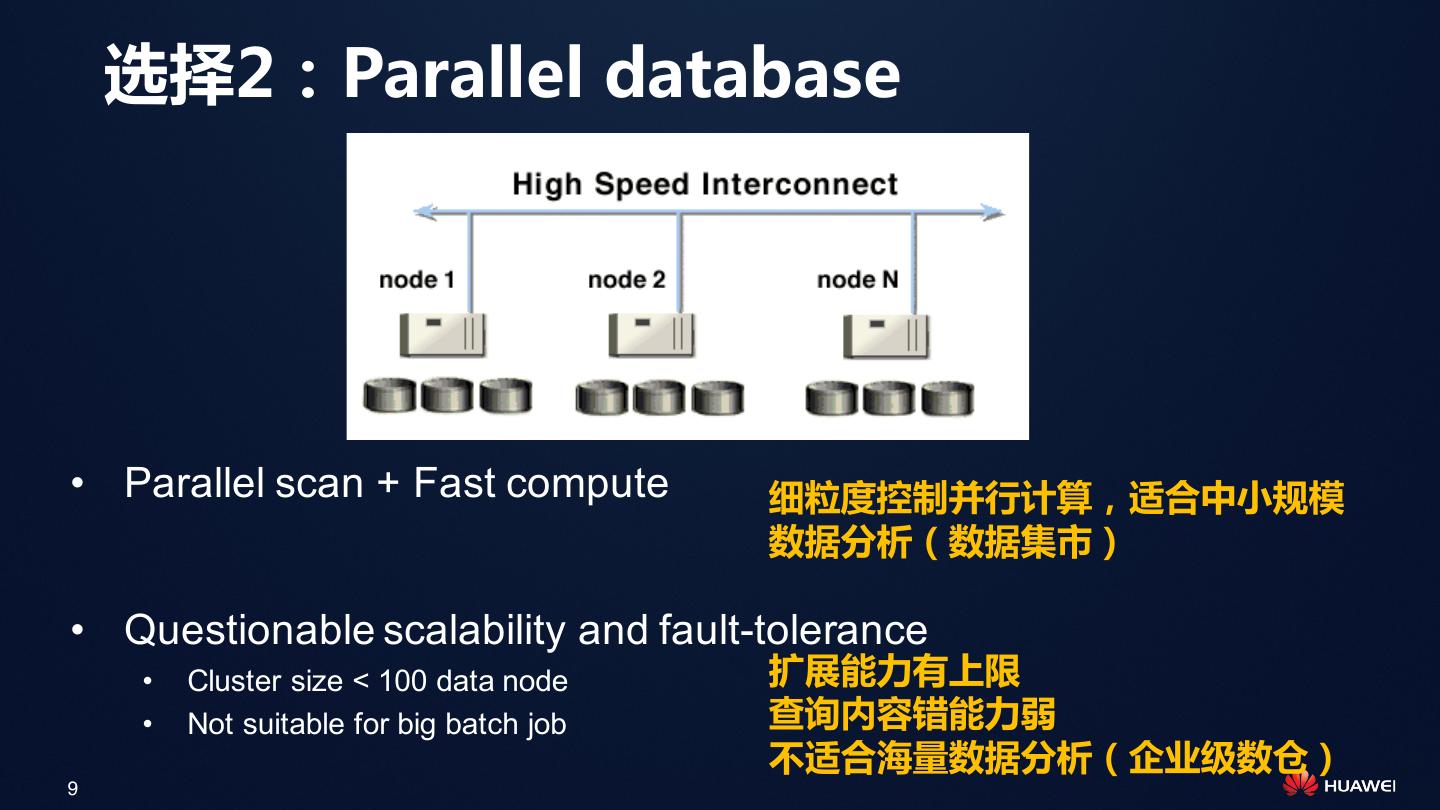 选择2：Parallel database

High Speed Interconnect

node 1

node 2

node N

• Parallel scan + Fast compute

细粒度控制并行计算，适合中小规模数据分析（数据集市）

• Questionable scalability and fault-tolerance
  • Cluster size < 100 data node
  • Not suitable for big batch job

扩展能力有上限
查询内容错能力弱
不适合海量数据分析（企业级数仓）

9

HUAWEI